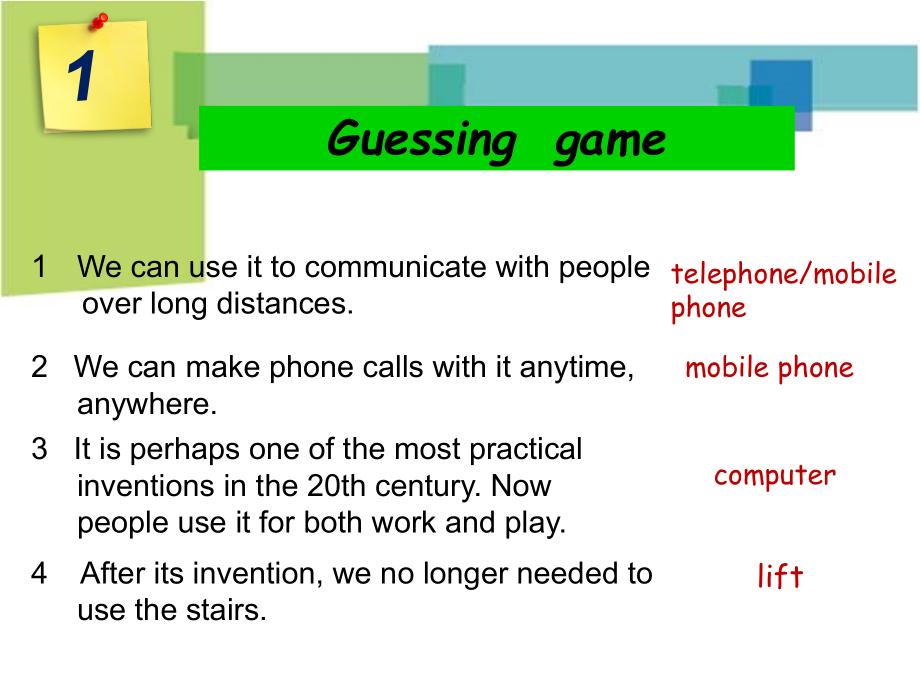 1

Guessing game

1 We can use it to communicate with people over long distances.

telephone/mobile phone

2 We can make phone calls with it anytime, anywhere.

mobile phone

3 It is perhaps one of the most practical inventions in the 20th century. Now people use it for both work and play.

computer

4 After its invention, we no longer needed to use the stairs.

lift